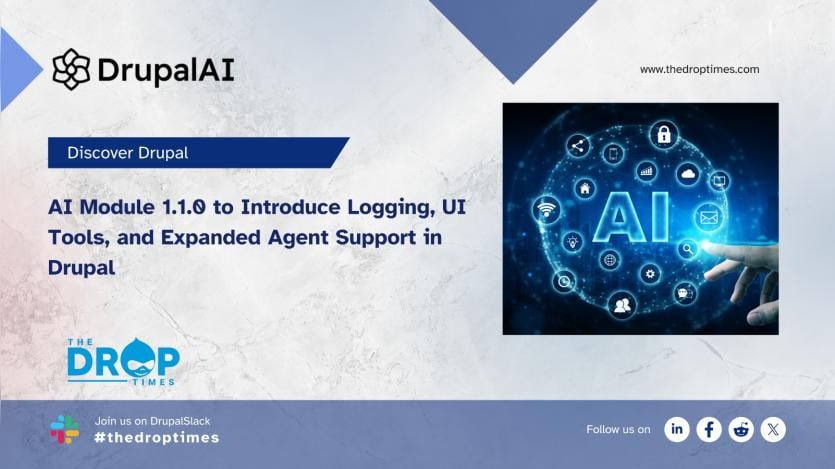 DrupalAI

www.thedroptimes.com

Discover Drupal

AI Module 1.1.0 to Introduce Logging, UI Tools, and Expanded Agent Support in Drupal

AI

THE DROP TIMES

Join us on DrupalSlack
#thedroptimes

Follow us on